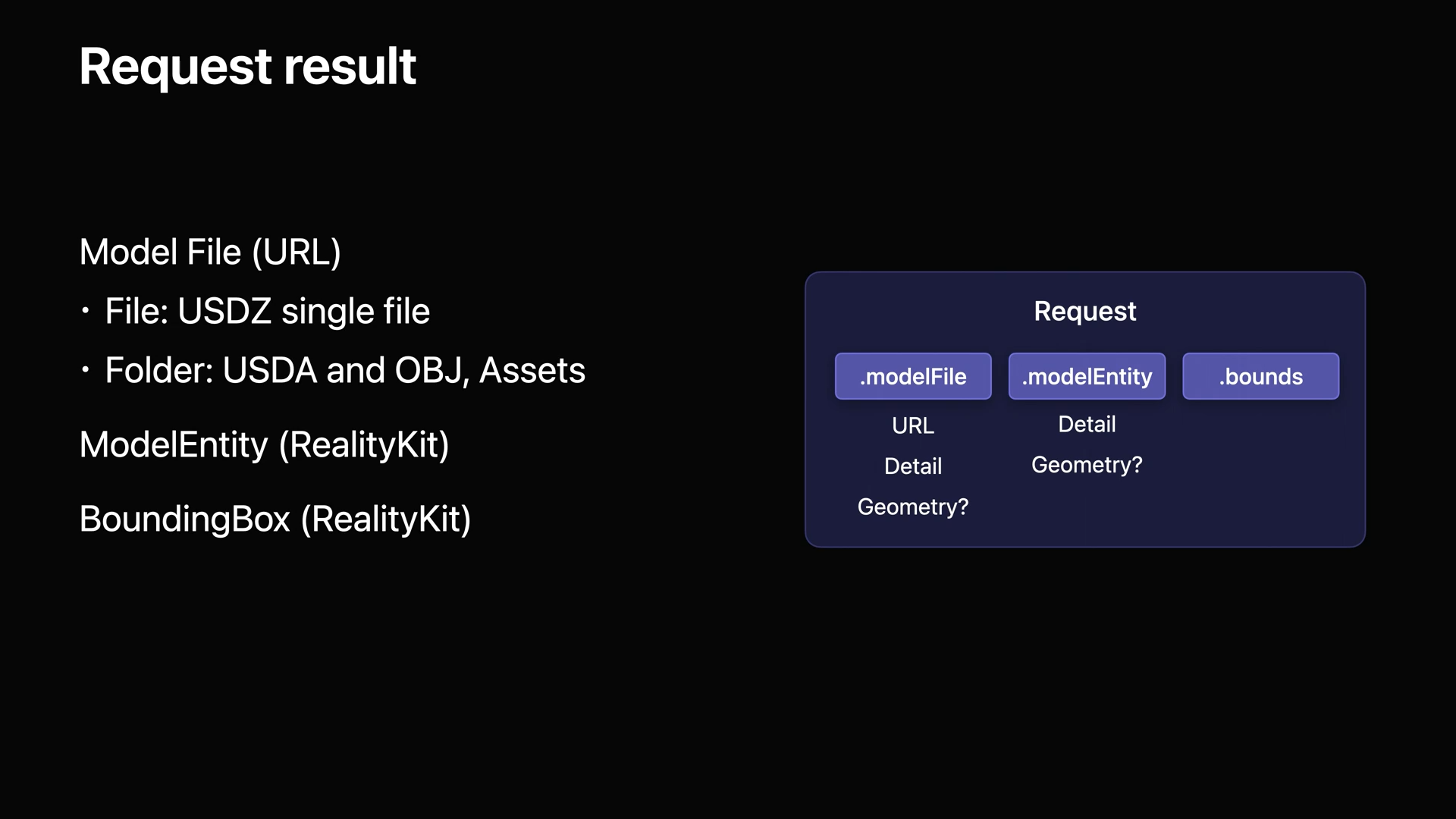 Request result

Model File (URL)

• File: USDZ single file

• Folder: USDA and OBJ, Assets

ModelEntity (RealityKit)

BoundingBox (RealityKit)

Request

.modelFile

URL

Detail

Geometry?

.modelEntity

Detail

Geometry?

.bounds